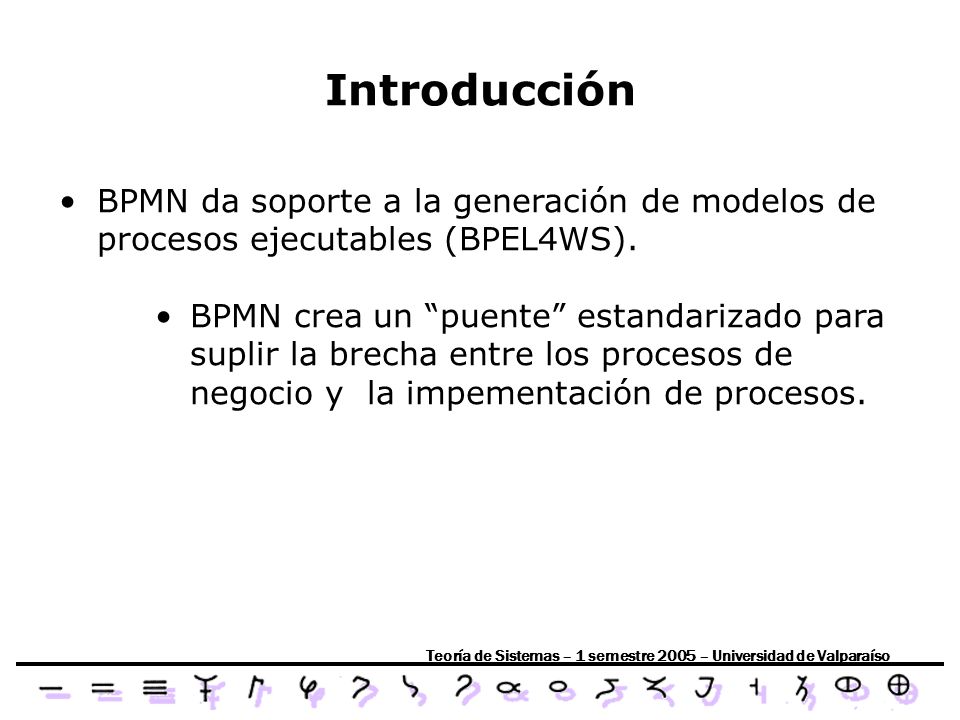 Introducción

• BPMN da soporte a la generación de modelos de procesos ejecutables (BPEL4WS).

• BPMN crea un “puente” estandarizado para suplir la brecha entre los procesos de negocio y la impementación de procesos.

Teoría de Sistemas – 1 semestre 2005 – Universidad de Valparaíso